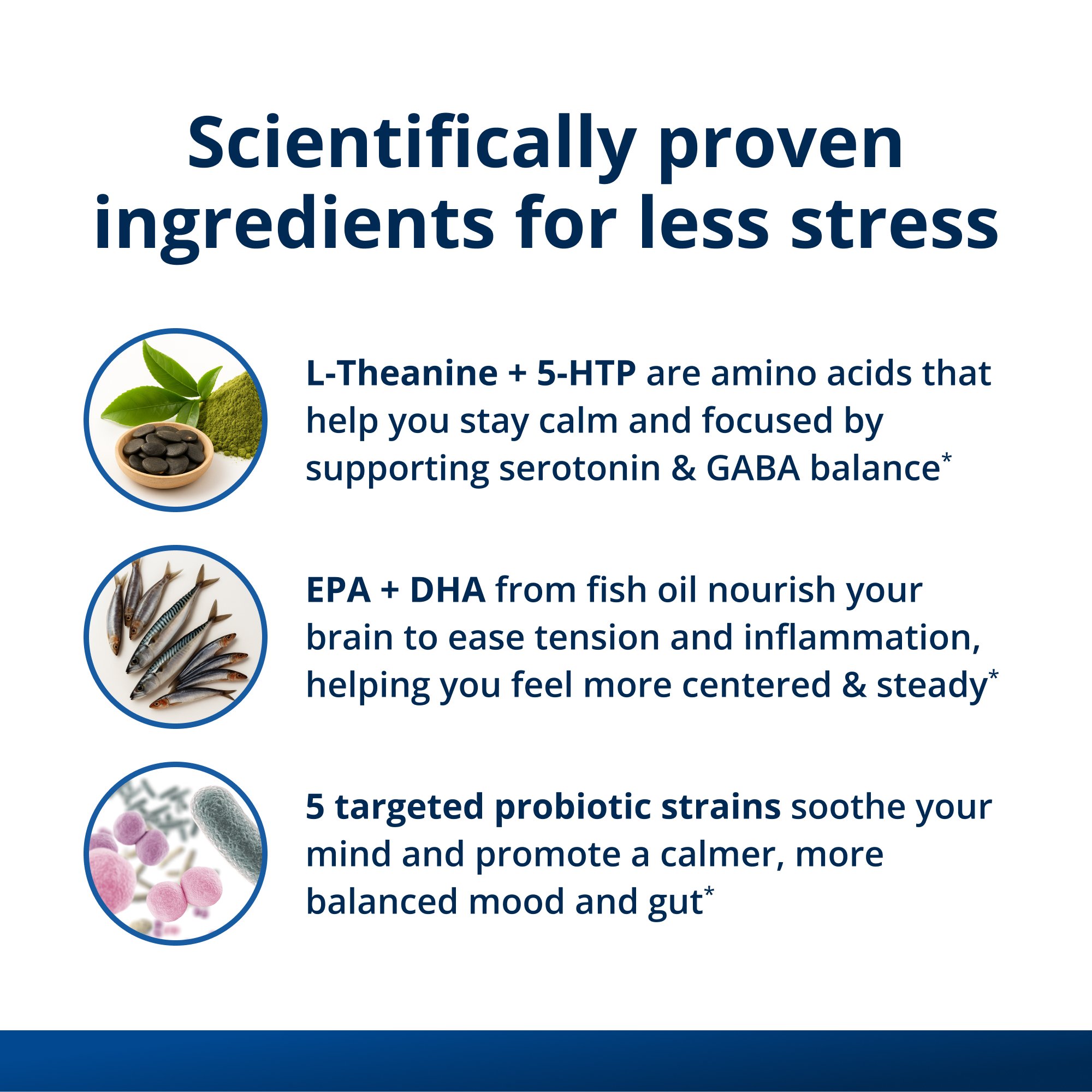 Scientifically proven ingredients for less stress

L-Theanine + 5-HTP are amino acids that help you stay calm and focused by supporting serotonin & GABA balance*

EPA + DHA from fish oil nourish your brain to ease tension and inflammation, helping you feel more centered & steady*

5 targeted probiotic strains soothe your mind and promote a calmer, more balanced mood and gut*